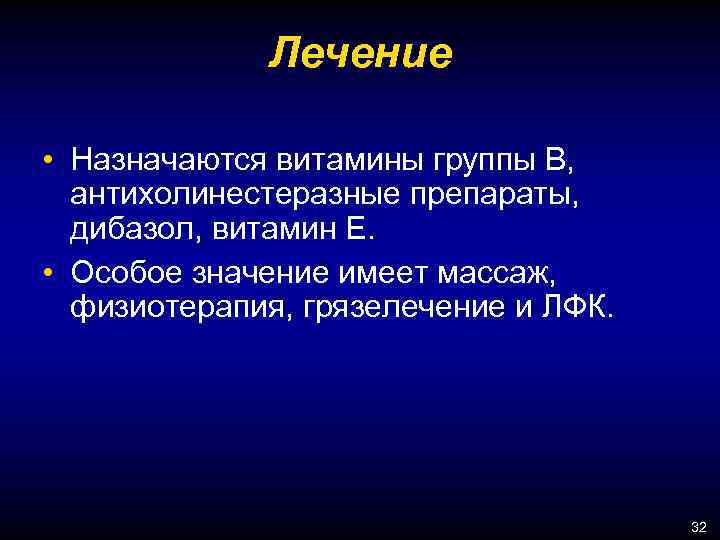 Лечение

• Назначаются витамины группы В, антихолинестеразные препараты, дибазол, витамин Е.

• Особое значение имеет массаж, физиотерапия, грязелечение и ЛФК.

32